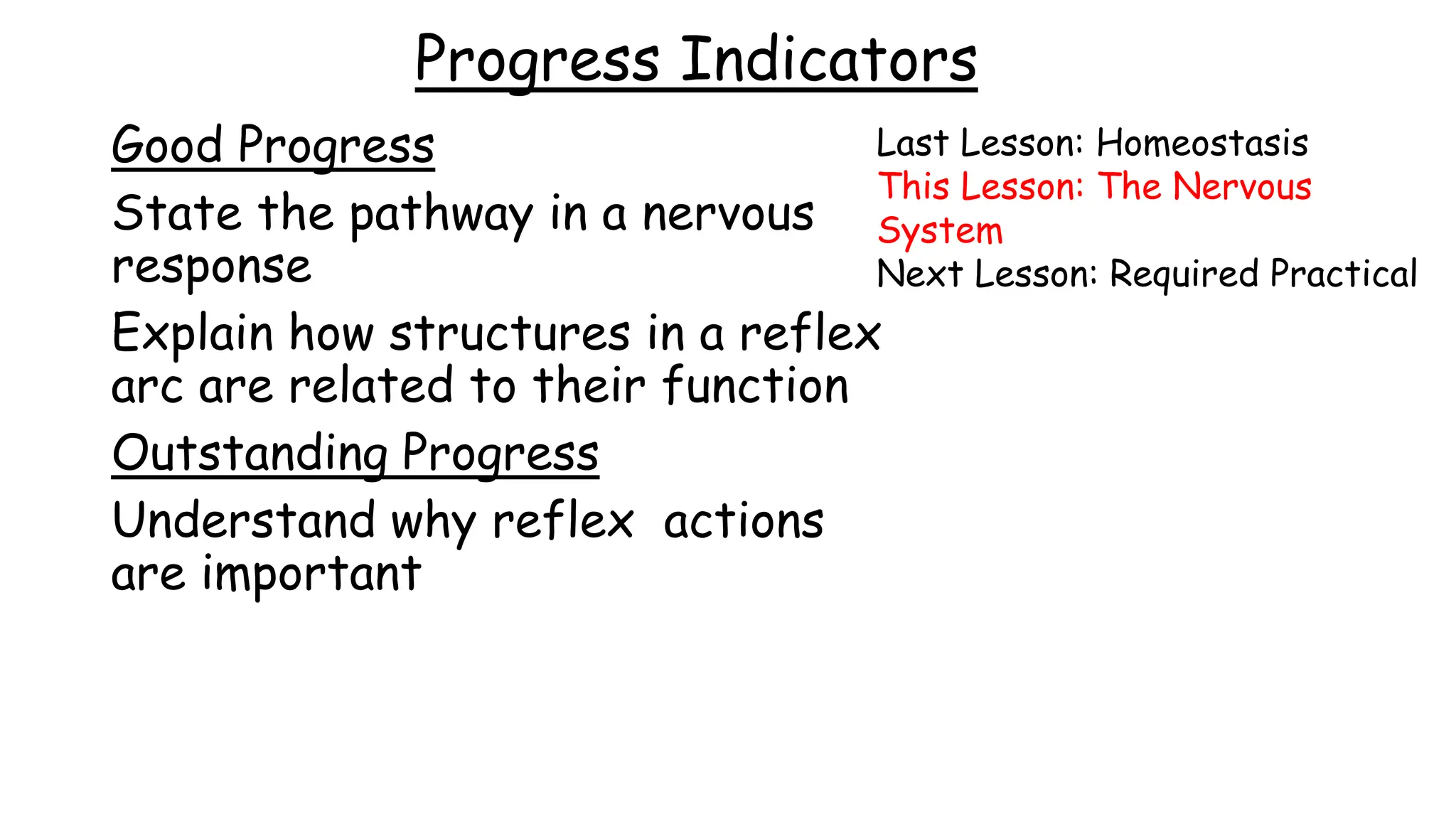 Progress Indicators

Good Progress

State the pathway in a nervous response

Explain how structures in a reflex arc are related to their function

Outstanding Progress

Understand why reflex actions are important

Last Lesson: Homeostasis
This Lesson: The Nervous System
Next Lesson: Required Practical